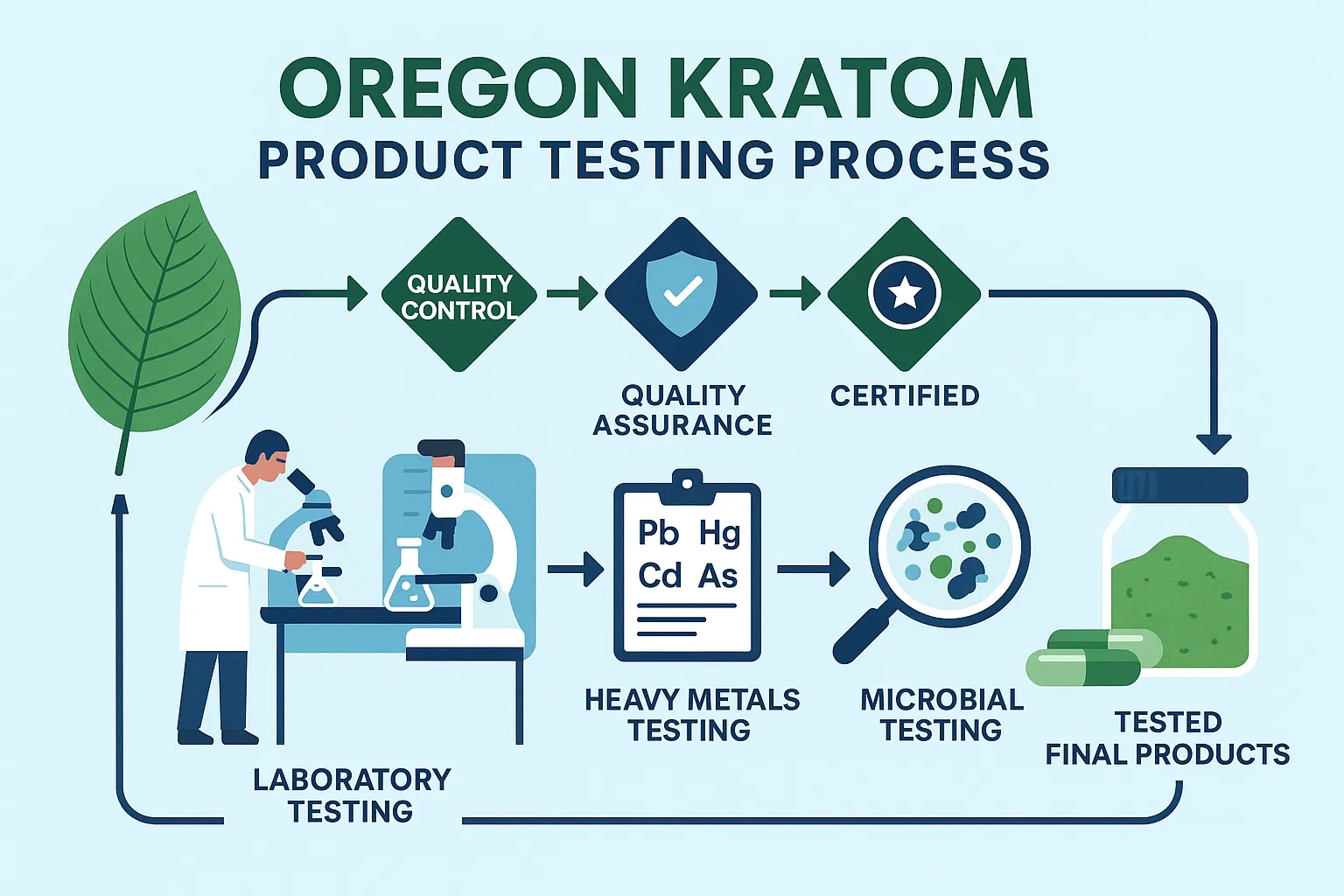 OREGON KRATOM
PRODUCT TESTING PROCESS

QUALITY CONTROL

QUALITY ASSURANCE

CERTIFIED

Pb Hg
Cd As

LABORATORY TESTING

HEAVY METALS TESTING

MICROBIAL TESTING

TESTED FINAL PRODUCTS